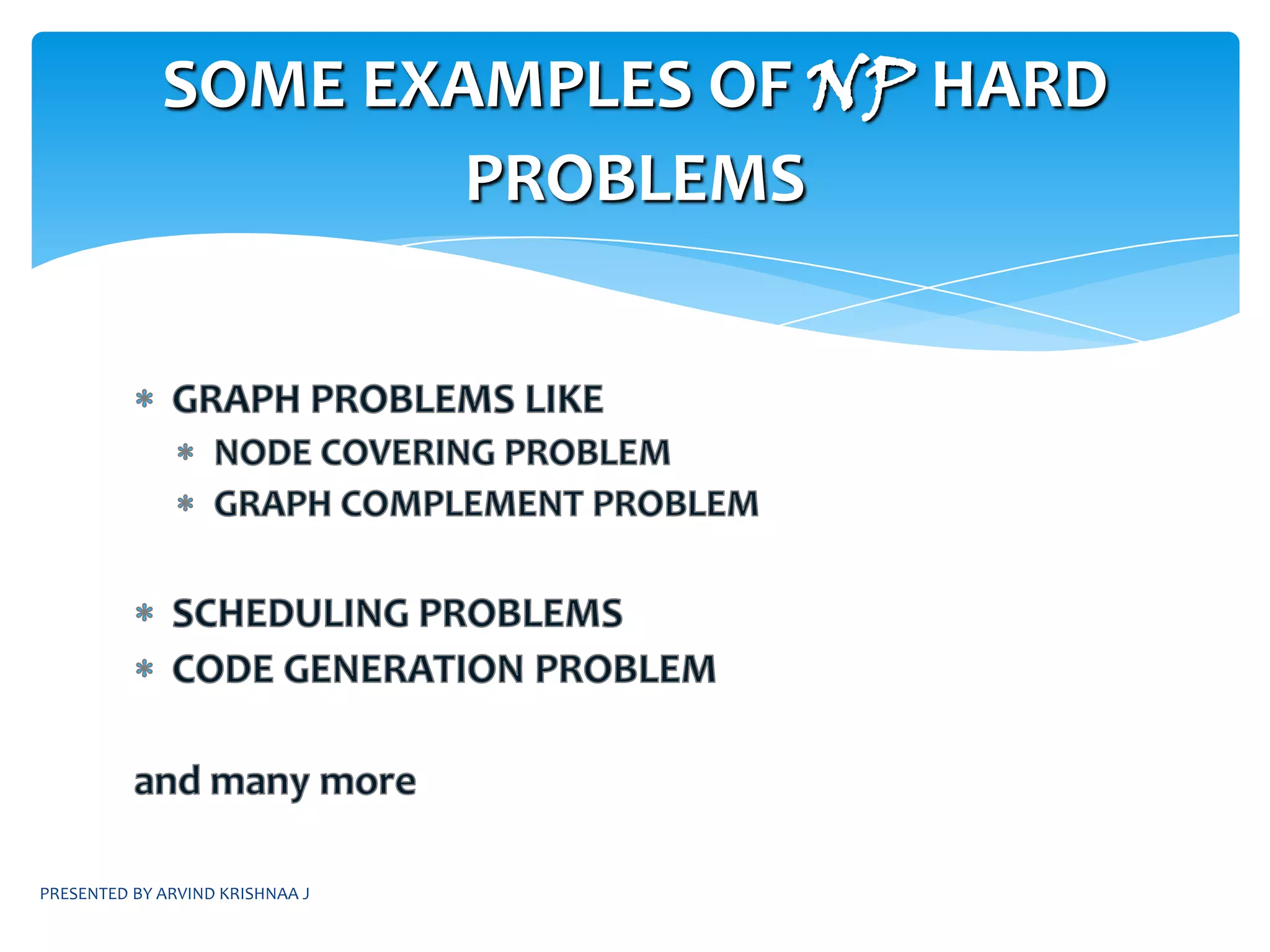 SOME EXAMPLES OF NP HARD PROBLEMS

* GRAPH PROBLEMS LIKE
  * NODE COVERING PROBLEM
  * GRAPH COMPLEMENT PROBLEM

* SCHEDULING PROBLEMS
* CODE GENERATION PROBLEM

and many more

PRESENTED BY ARVIND KRISHNAA J